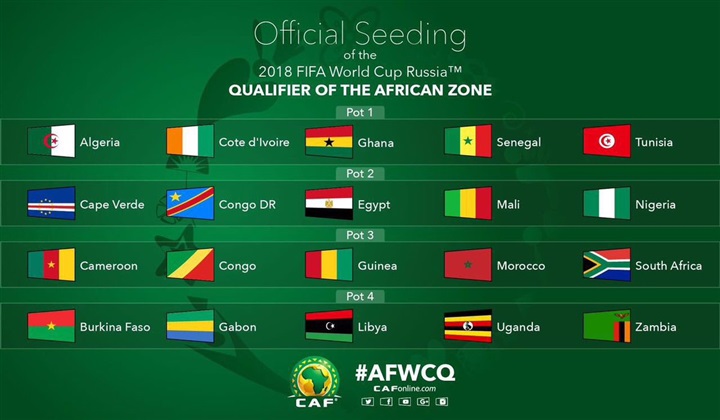 Official Seeding
of the
2018 FIFA World Cup Russia™
QUALIFIER OF THE AFRICAN ZONE

Pot 1

Algeria
Cote d'Ivoire
Ghana
Senegal
Tunisia

Pot 2

Cape Verde
Congo DR
Egypt
Mali
Nigeria

Pot 3

Cameroon
Congo
Guinea
Morocco
South Africa

Pot 4

Burkina Faso
Gabon
Libya
Uganda
Zambia

CAF

#AFWCQ
CAFonline.com